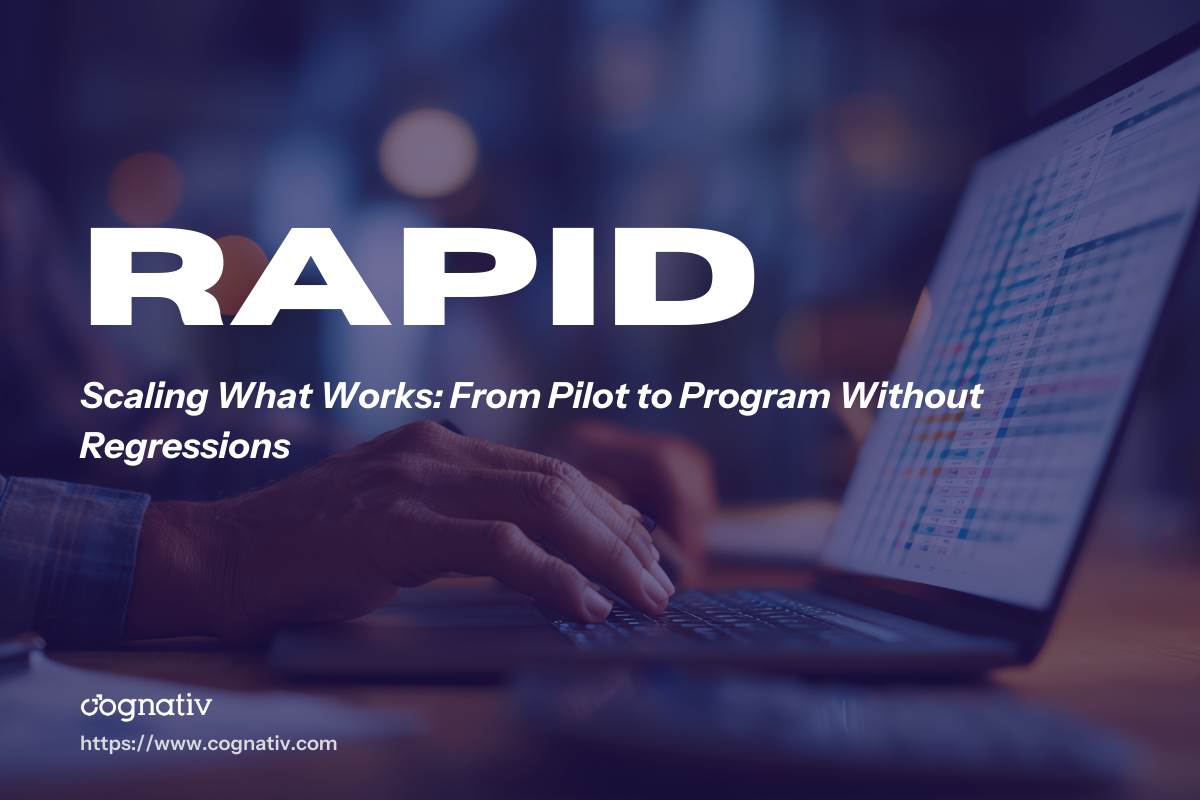 RAPID

Scaling What Works: From Pilot to Program Without Regressions

cognativ

https://www.cognativ.com